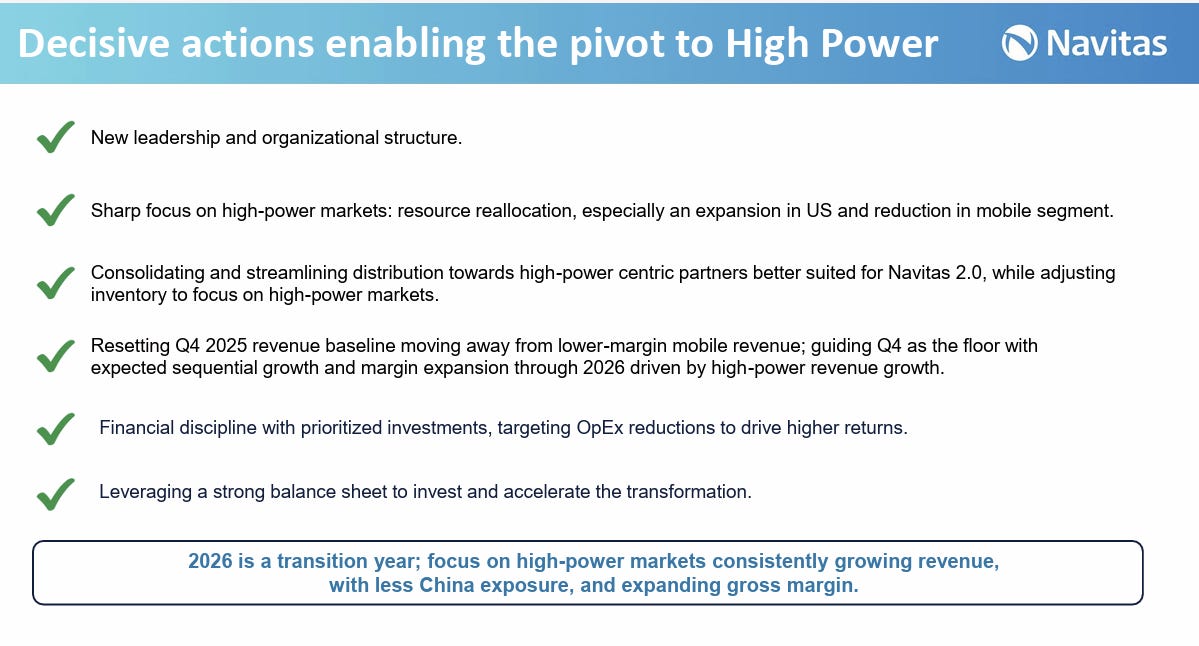 Decisive actions enabling the pivot to High Power

Navitas

New leadership and organizational structure.

Sharp focus on high-power markets: resource reallocation, especially an expansion in US and reduction in mobile segment.

Consolidating and streamlining distribution towards high-power centric partners better suited for Navitas 2.0, while adjusting inventory to focus on high-power markets.

Resetting Q4 2025 revenue baseline moving away from lower-margin mobile revenue; guiding Q4 as the floor with expected sequential growth and margin expansion through 2026 driven by high-power revenue growth.

Financial discipline with prioritized investments, targeting OpEx reductions to drive higher returns.

Leveraging a strong balance sheet to invest and accelerate the transformation.

2026 is a transition year; focus on high-power markets consistently growing revenue, with less China exposure, and expanding gross margin.